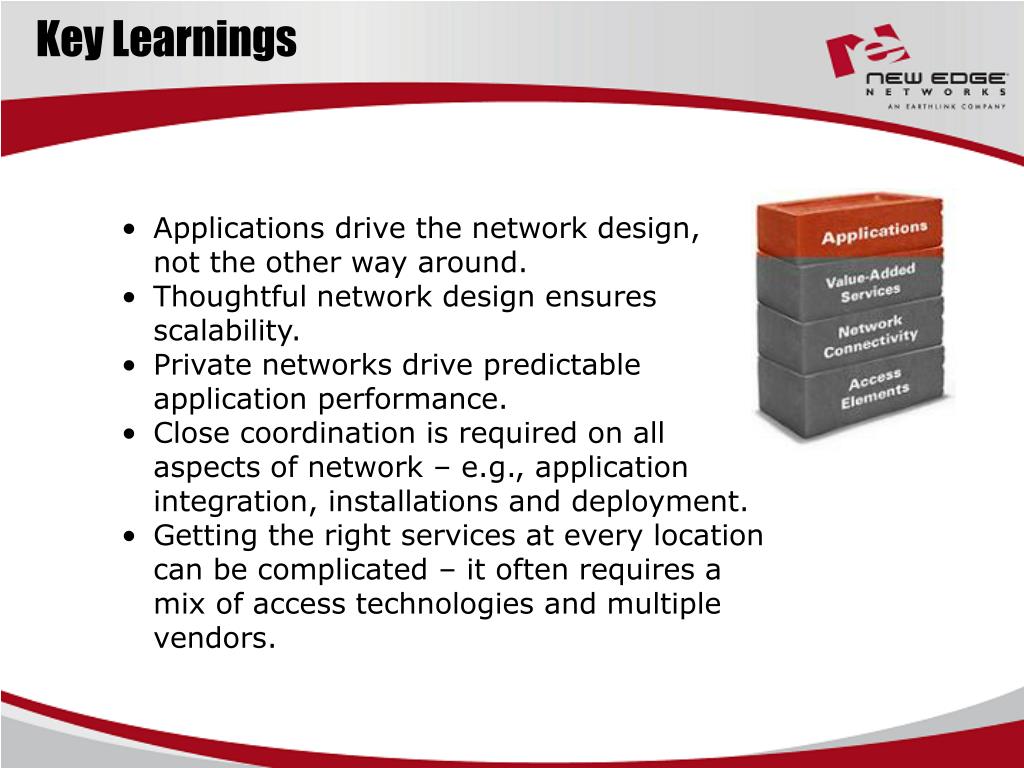 Key Learnings

NEW EDGE NETWORKS
AN EARTHLINK COMPANY

• Applications drive the network design, not the other way around.
• Thoughtful network design ensures scalability.
• Private networks drive predictable application performance.
• Close coordination is required on all aspects of network – e.g., application integration, installations and deployment.
• Getting the right services at every location can be complicated – it often requires a mix of access technologies and multiple vendors.

Applications
Value-Added Services
Network Connectivity
Access Elements